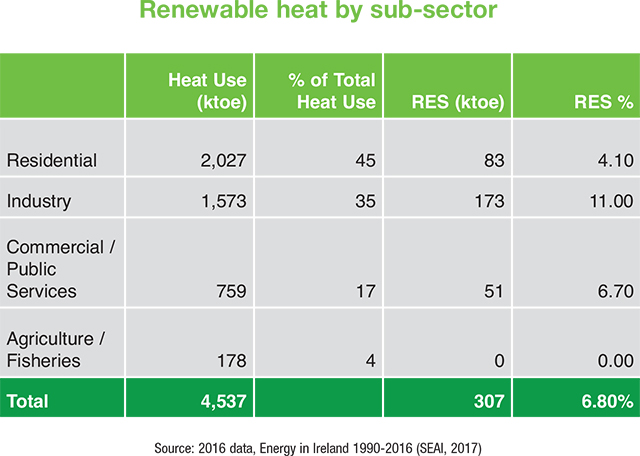 Renewable heat by sub-sector

| | Heat Use (ktoe) | % of Total Heat Use | RES (ktoe) | RES % |
|---|---|---|---|---|
| Residential | 2,027 | 45 | 83 | 4.10 |
| Industry | 1,573 | 35 | 173 | 11.00 |
| Commercial / Public Services | 759 | 17 | 51 | 6.70 |
| Agriculture / Fisheries | 178 | 4 | 0 | 0.00 |
| Total | 4,537 | | 307 | 6.80% |

Source: 2016 data, Energy in Ireland 1990-2016 (SEAI, 2017)